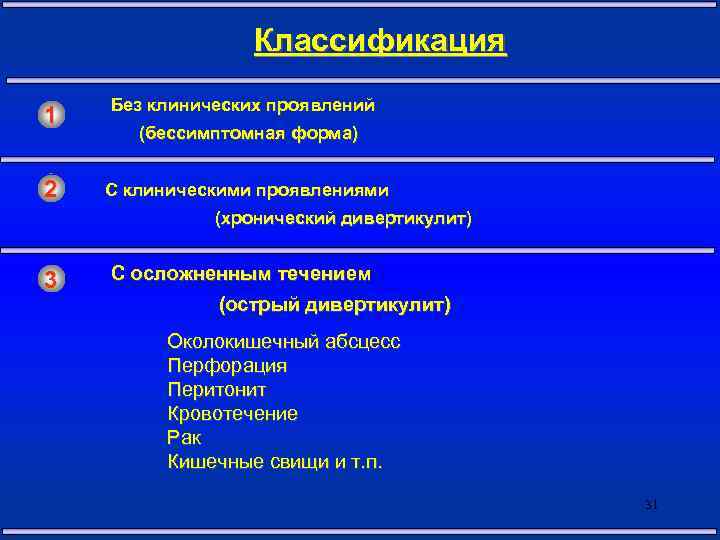 Классификация

1 Без клинических проявлений (бессимптомная форма)

2 С клиническими проявлениями (хронический дивертикулит)

3 С осложненным течением (острый дивертикулит)

Околокишечный абсцесс
Перфорация
Перитонит
Кровотечение
Рак
Кишечные свищи и т.п.

31